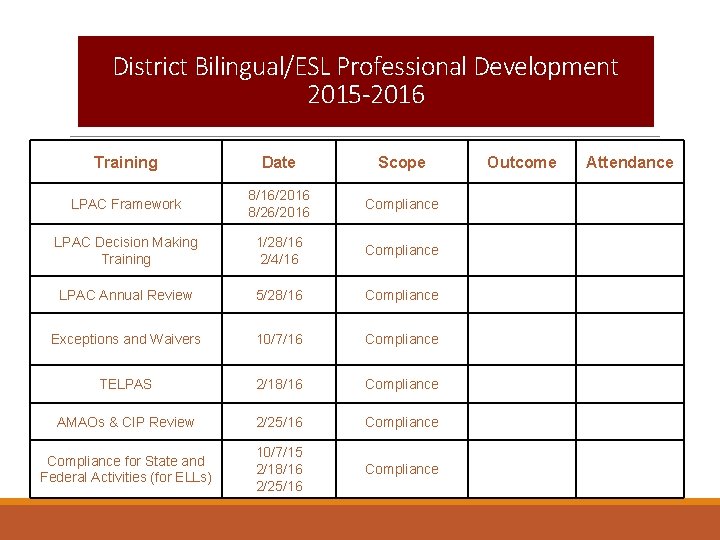 District Bilingual/ESL Professional Development 2015-2016

| Training | Date | Scope | Outcome | Attendance |
|---|---|---|---|---|
| LPAC Framework | 8/16/2016 8/26/2016 | Compliance | | |
| LPAC Decision Making Training | 1/28/16 2/4/16 | Compliance | | |
| LPAC Annual Review | 5/28/16 | Compliance | | |
| Exceptions and Waivers | 10/7/16 | Compliance | | |
| TELPAS | 2/18/16 | Compliance | | |
| AMAOs & CIP Review | 2/25/16 | Compliance | | |
| Compliance for State and Federal Activities (for ELLs) | 10/7/15 2/18/16 2/25/16 | Compliance | | |